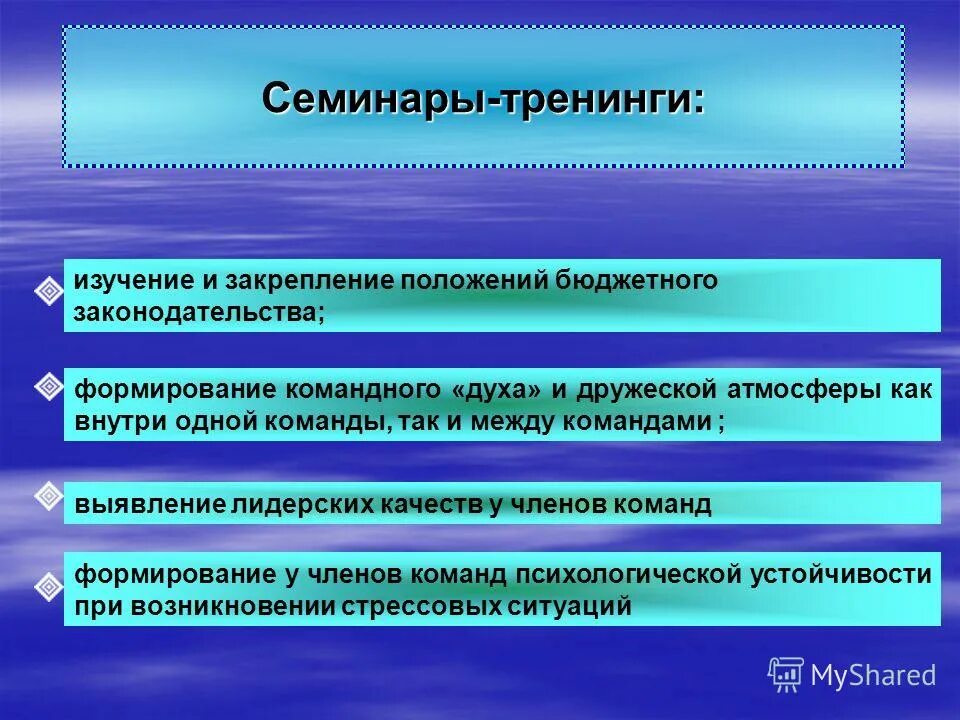 Семинары-тренинги:

изучение и закрепление положений бюджетного законодательства;

формирование командного «духа» и дружеской атмосферы как внутри одной команды, так и между командами ;

выявление лидерских качеств у членов команд

формирование у членов команд психологической устойчивости при возникновении стрессовых ситуаций

MyShared